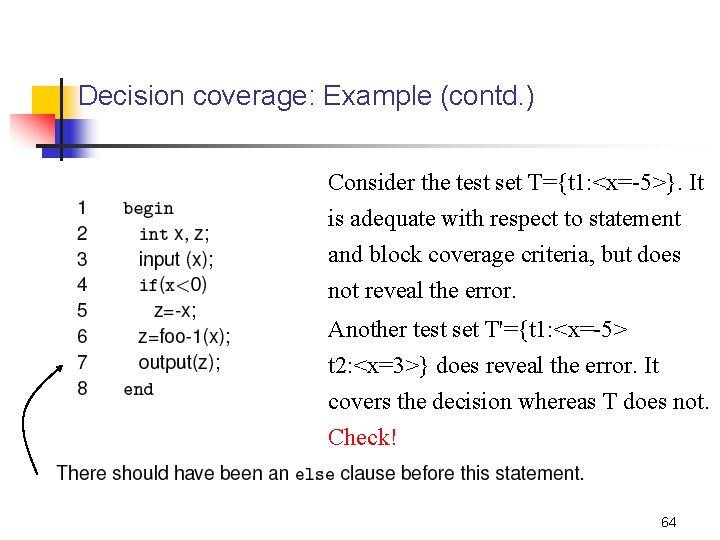 Decision coverage: Example (contd.)

1 begin
2 int x, z;
3 input (x);
4 if(x<0)
5 z=-x;
6 z=foo-1(x);
7 output(z);
8 end

Consider the test set T={t1:<x=-5>}. It is adequate with respect to statement and block coverage criteria, but does not reveal the error.

Another test set T'={t1:<x=-5> t2:<x=3>} does reveal the error. It covers the decision whereas T does not. Check!

There should have been an else clause before this statement.

64